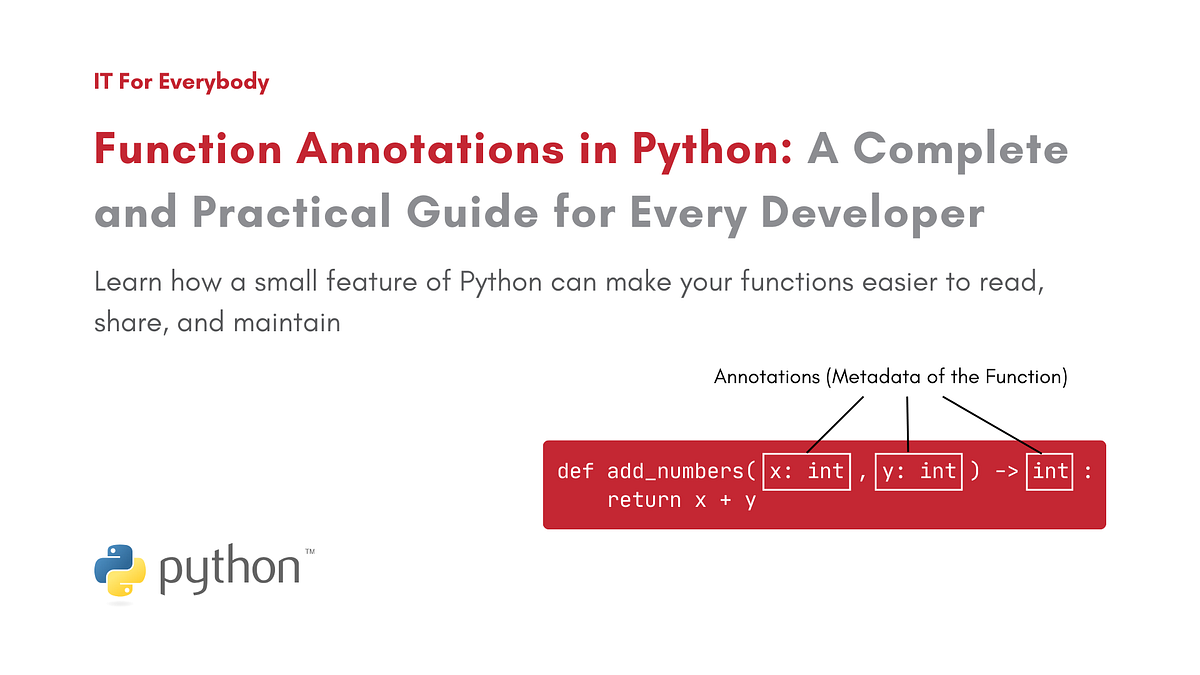 IT For Everybody

Function Annotations in Python: A Complete and Practical Guide for Every Developer

Learn how a small feature of Python can make your functions easier to read, share, and maintain

Annotations (Metadata of the Function)

def add_numbers( x: int , y: int ) -> int :
    return x + y

python™